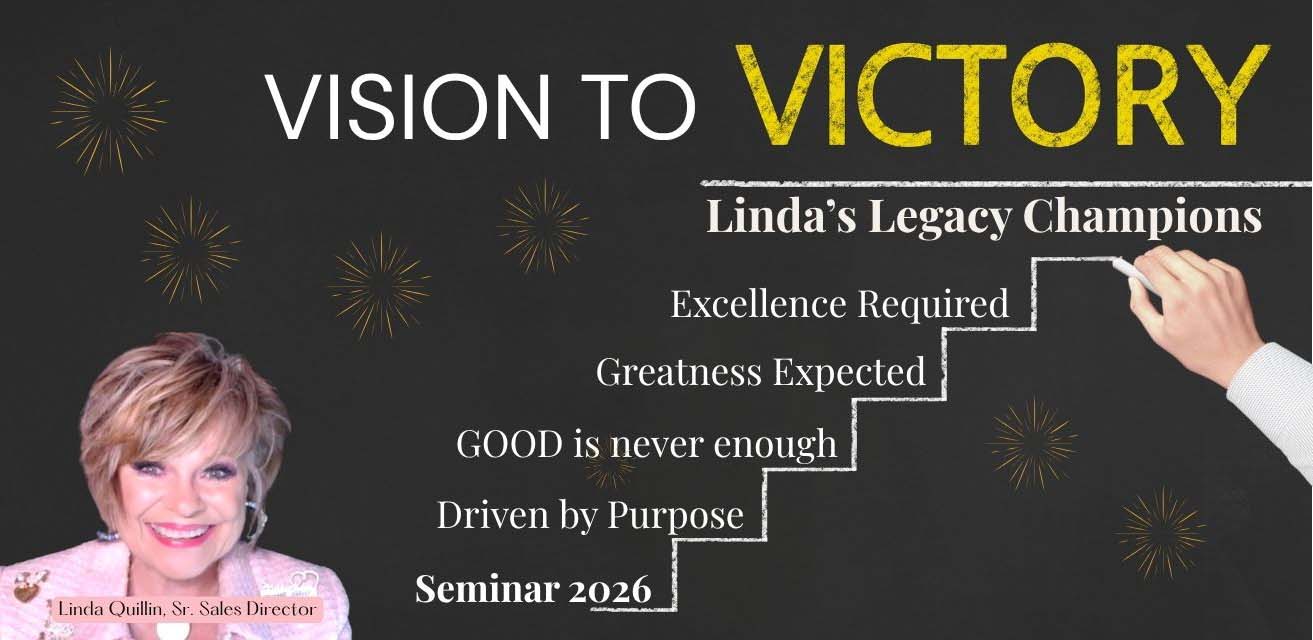 VISION TO VICTORY

Linda's Legacy Champions

Excellence Required

Greatness Expected

GOOD is never enough

Driven by Purpose

Seminar 2026

Linda Quillin, Sr. Sales Director